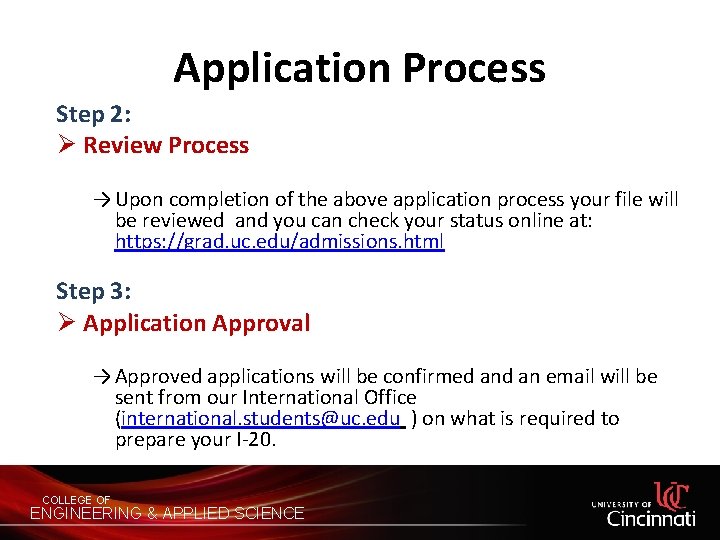 Application Process

Step 2:

➢ Review Process

→ Upon completion of the above application process your file will be reviewed and you can check your status online at: https://grad.uc.edu/admissions.html

Step 3:

➢ Application Approval

→ Approved applications will be confirmed and an email will be sent from our International Office (international.students@uc.edu ) on what is required to prepare your I-20.

COLLEGE OF
ENGINEERING & APPLIED SCIENCE

UNIVERSITY OF Cincinnati